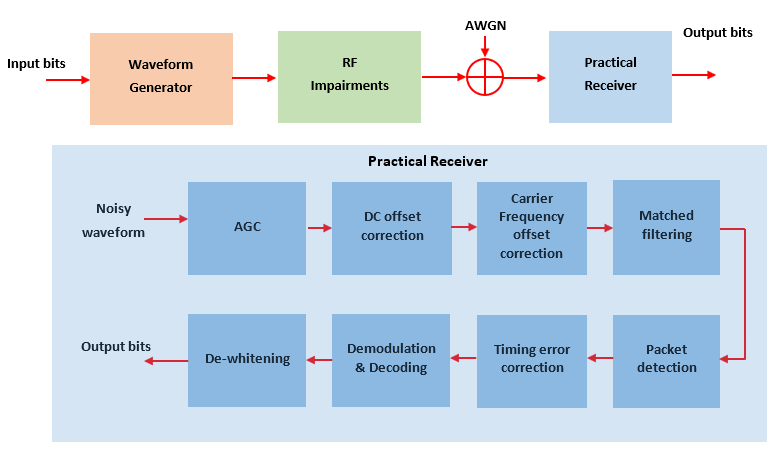 Input bits

Waveform Generator

RF Impairments

AWGN

Practical Receiver

Output bits

Practical Receiver

Noisy waveform

AGC

DC offset correction

Carrier Frequency offset correction

Matched filtering

Packet detection

Timing error correction

Demodulation & Decoding

De-whitening

Output bits